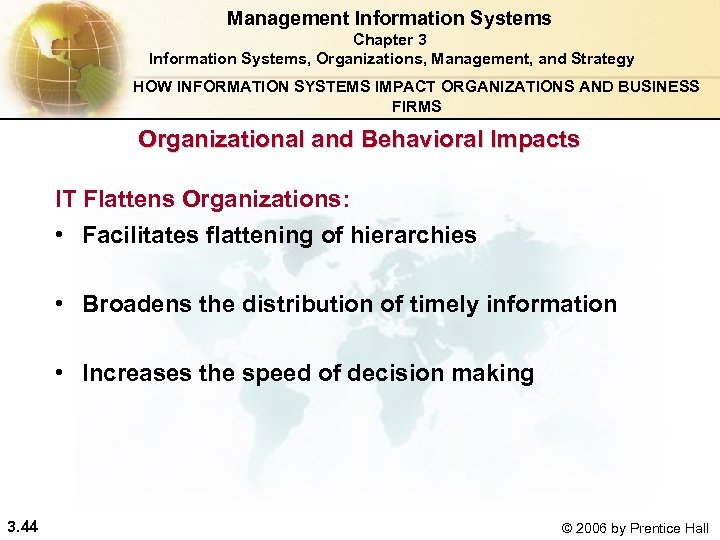 Management Information Systems
Chapter 3
Information Systems, Organizations, Management, and Strategy

HOW INFORMATION SYSTEMS IMPACT ORGANIZATIONS AND BUSINESS FIRMS

Organizational and Behavioral Impacts

IT Flattens Organizations:

• Facilitates flattening of hierarchies

• Broadens the distribution of timely information

• Increases the speed of decision making

3.44

© 2006 by Prentice Hall